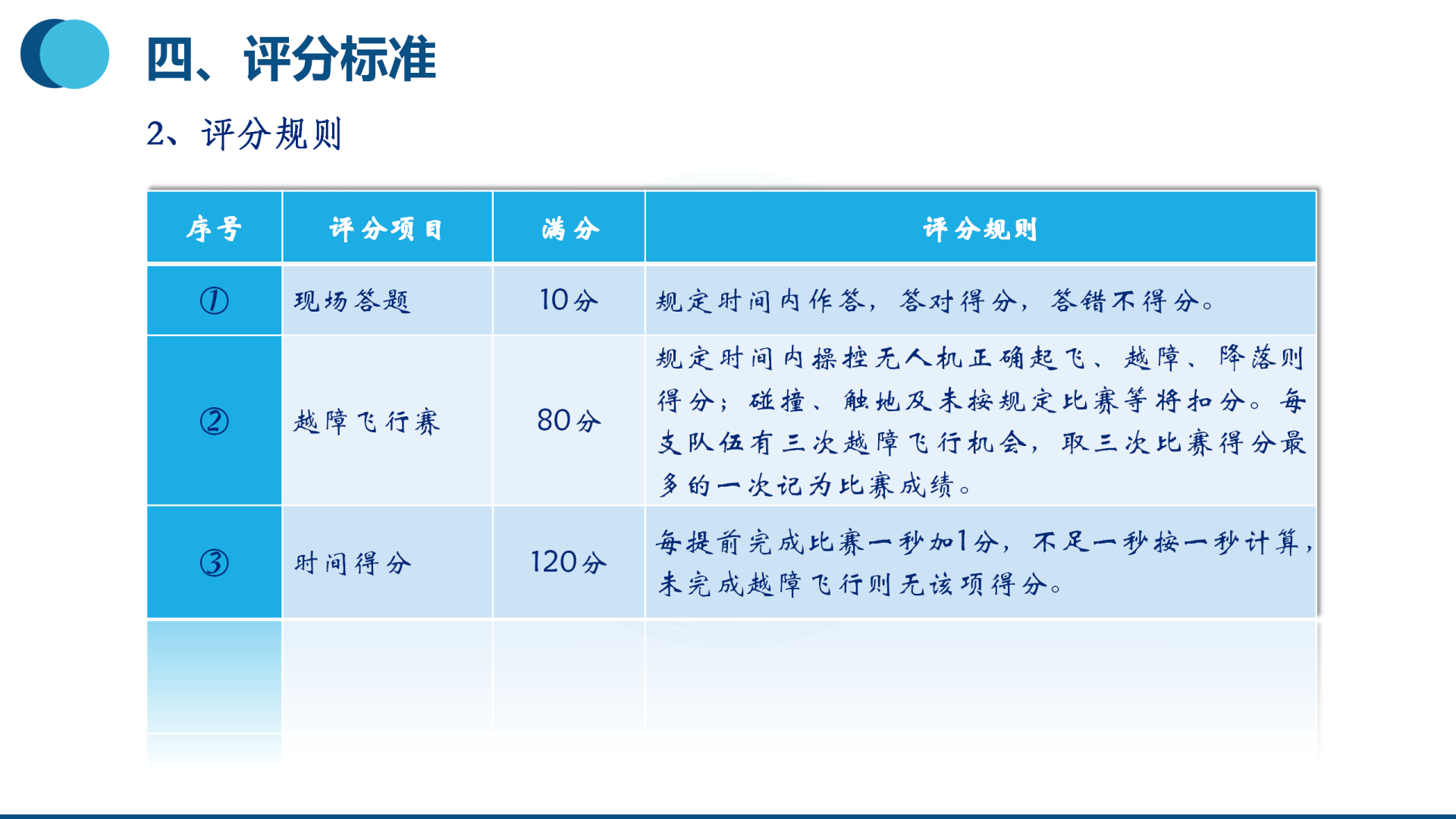 四、评分标准

2、评分规则

| 序号 | 评分项目 | 满分 | 评分规则 |
|---|---|---|---|
| ① | 现场答题 | 10分 | 规定时间内作答，答对得分，答错不得分。 |
| ② | 越障飞行赛 | 80分 | 规定时间内操控无人机正确起飞、越障、降落则得分；碰撞、触地及未按规定比赛等将扣分。每支队伍有三次越障飞行机会，取三次比赛得分最多的一次记为比赛成绩。 |
| ③ | 时间得分 | 120分 | 每提前完成比赛一秒加1分，不足一秒按一秒计算，未完成越障飞行则无该项得分。 |